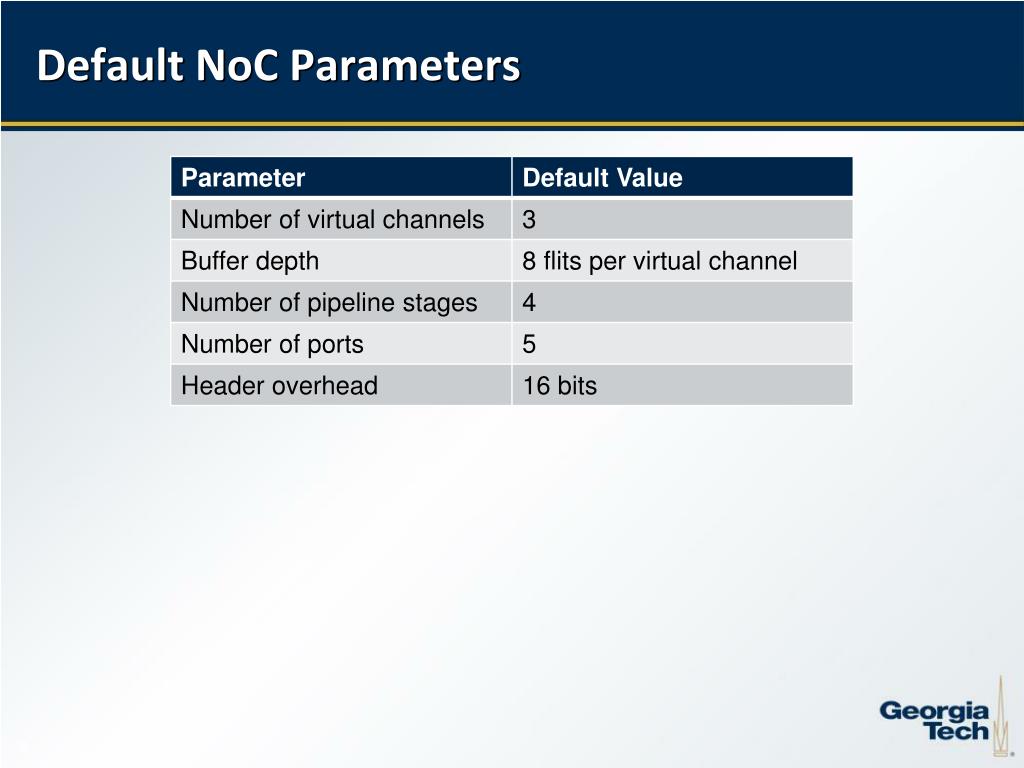 Default NoC Parameters

| Parameter | Default Value |
|---|---|
| Number of virtual channels | 3 |
| Buffer depth | 8 flits per virtual channel |
| Number of pipeline stages | 4 |
| Number of ports | 5 |
| Header overhead | 16 bits |

Georgia Tech